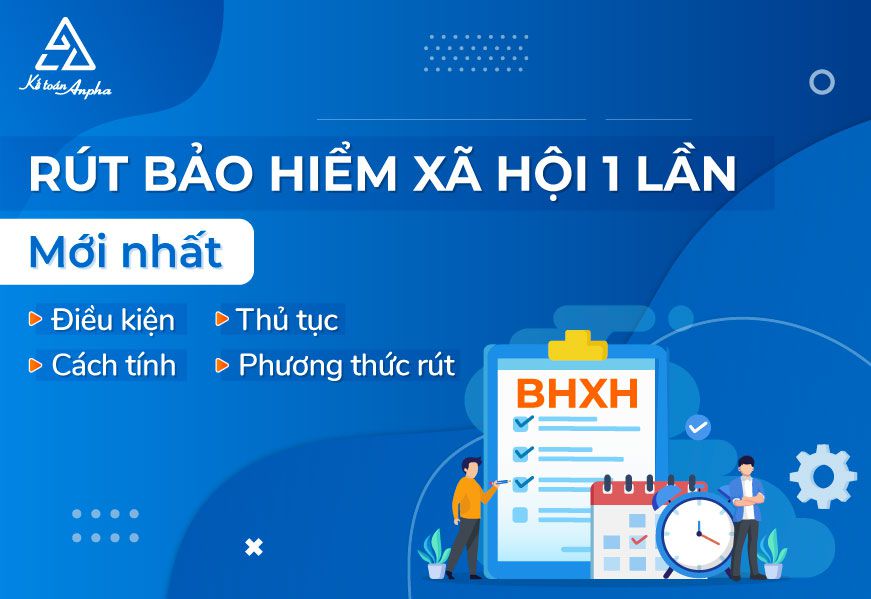 Kế toán Anpha

RÚT BẢO HIỂM XÃ HỘI 1 LẦN

Mới nhất

Điều kiện
Thủ tục
Cách tính
Phương thức rút

BHXH